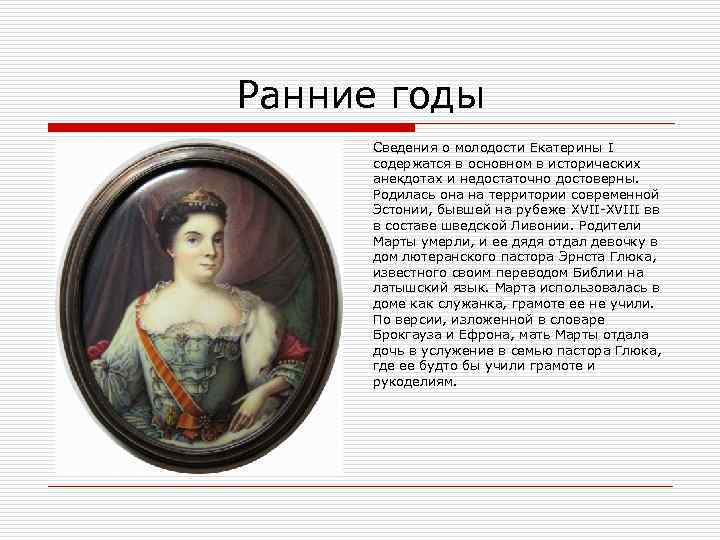 Ранние годы

Сведения о молодости Екатерины I содержатся в основном в исторических анекдотах и недостаточно достоверны. Родилась она на территории современной Эстонии, бывшей на рубеже XVII-XVIII вв в составе шведской Ливонии. Родители Марты умерли, и ее дядя отдал девочку в дом лютеранского пастора Эрнста Глюка, известного своим переводом Библии на латышский язык. Марта использовалась в доме как служанка, грамоте ее не учили. По версии, изложенной в словаре Брокгауза и Ефрона, мать Марты отдала дочь в услужение в семью пастора Глюка, где ее будто бы учили грамоте и рукоделиям.